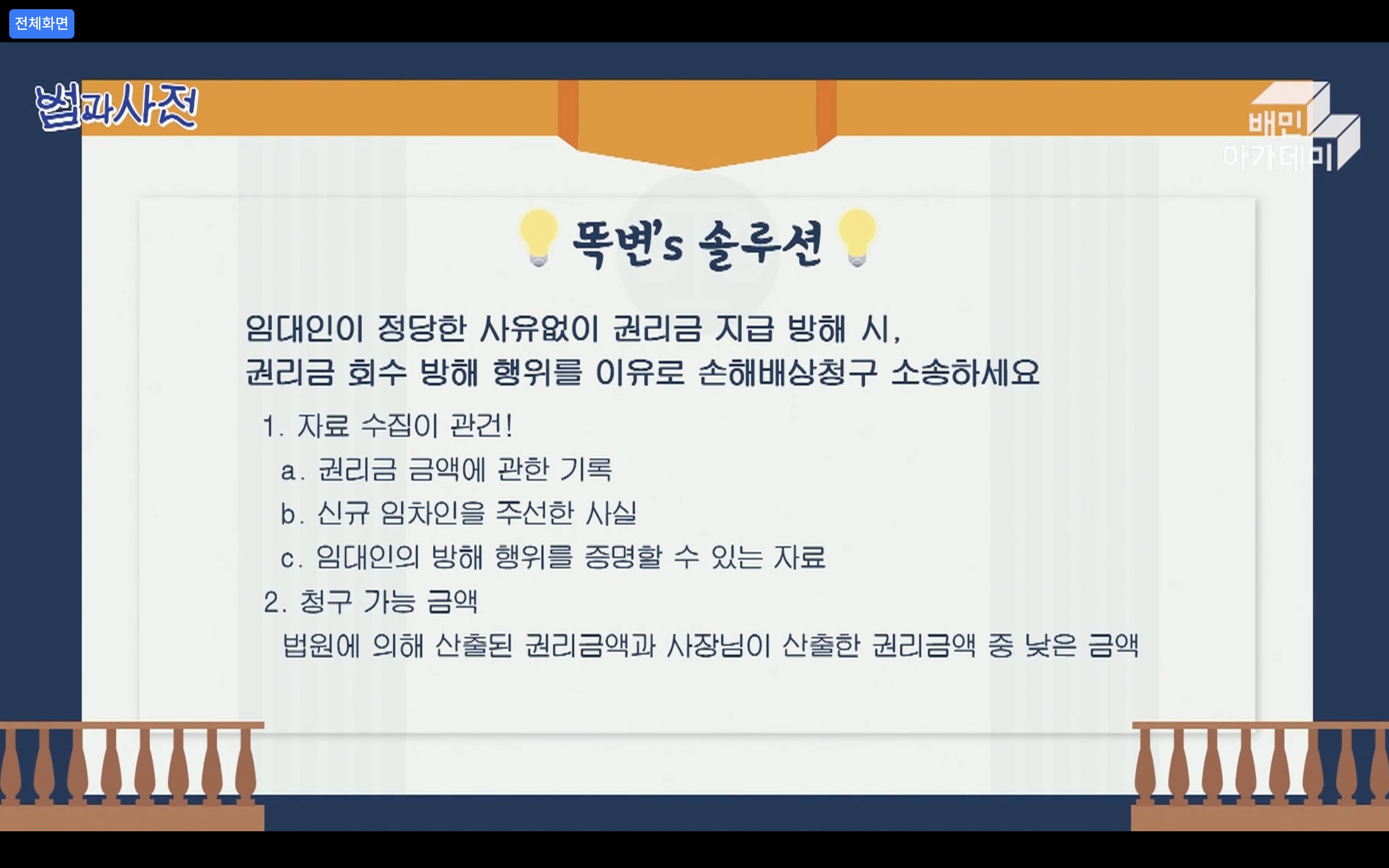 전체화면

법과사전

배민 아카데미

똑변's 솔루션

임대인이 정당한 사유없이 권리금 지급 방해 시, 권리금 회수 방해 행위를 이유로 손해배상청구 소송하세요

1. 자료 수집이 관건!

a. 권리금 금액에 관한 기록

b. 신규 임차인을 주선한 사실

c. 임대인의 방해 행위를 증명할 수 있는 자료

2. 청구 가능 금액

법원에 의해 산출된 권리금액과 사장님이 산출한 권리금액 중 낮은 금액